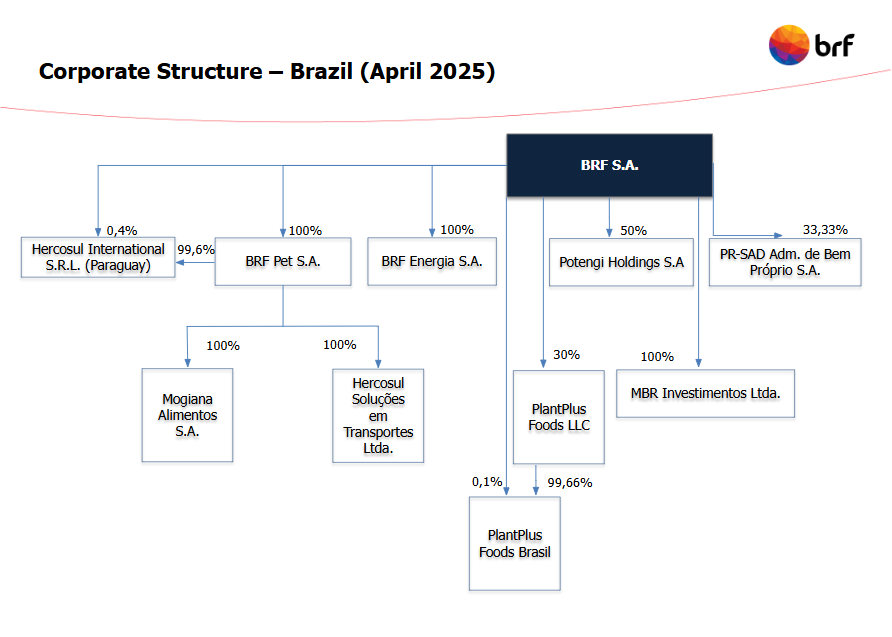 brf

Corporate Structure – Brazil (April 2025)

BRF S.A.

0,4%
Hercosul International S.R.L. (Paraguay)

99,6%

100%
BRF Pet S.A.

100%
BRF Energia S.A.

50%
Potengi Holdings S.A

33,33%
PR-SAD Adm. de Bem Próprio S.A.

100%
Mogiana Alimentos S.A.

100%
Hercosul Soluções em Transportes Ltda.

30%
PlantPlus Foods LLC

100%
MBR Investimentos Ltda.

0,1%
99,66%
PlantPlus Foods Brasil